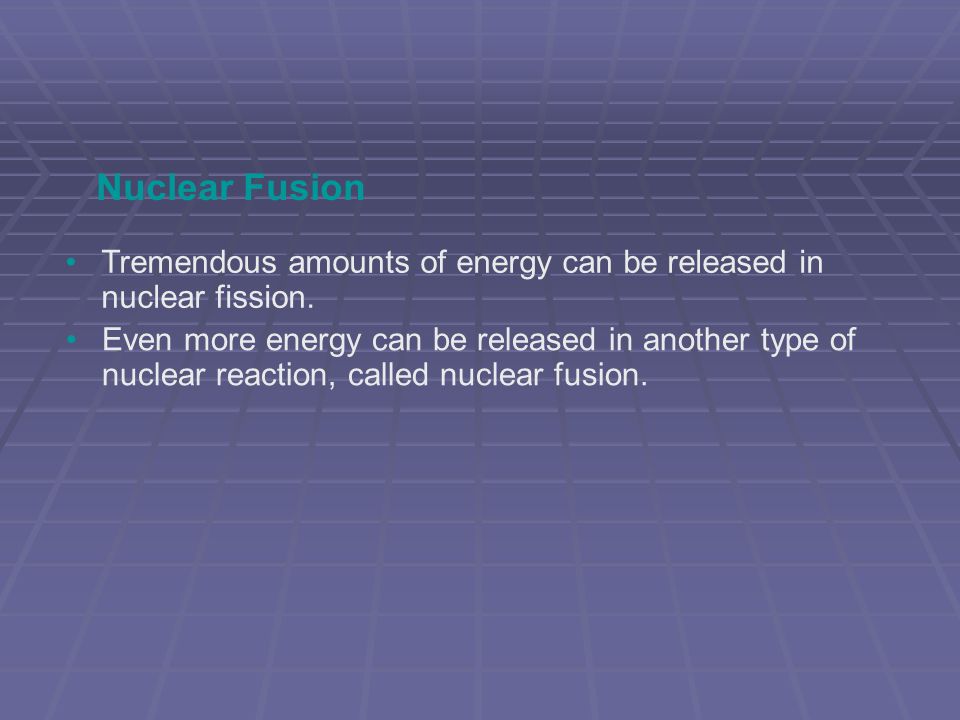 Nuclear Fusion

• Tremendous amounts of energy can be released in nuclear fission.
• Even more energy can be released in another type of nuclear reaction, called nuclear fusion.